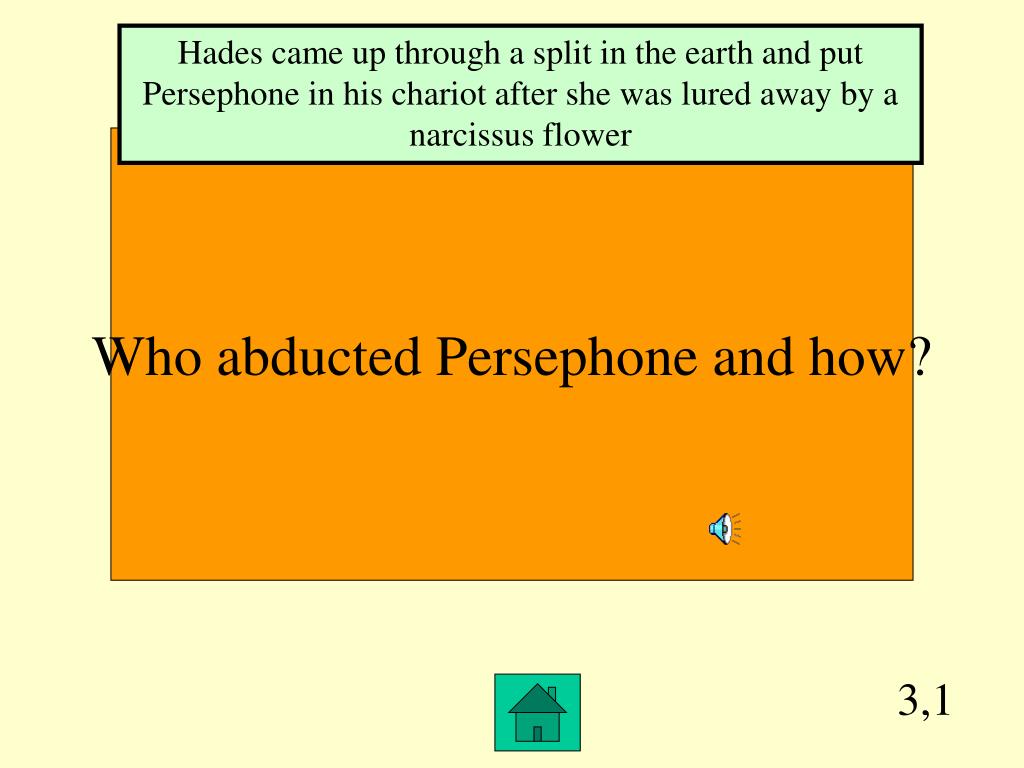 Hades came up through a split in the earth and put Persephone in his chariot after she was lured away by a narcissus flower

Who abducted Persephone and how?

3,1